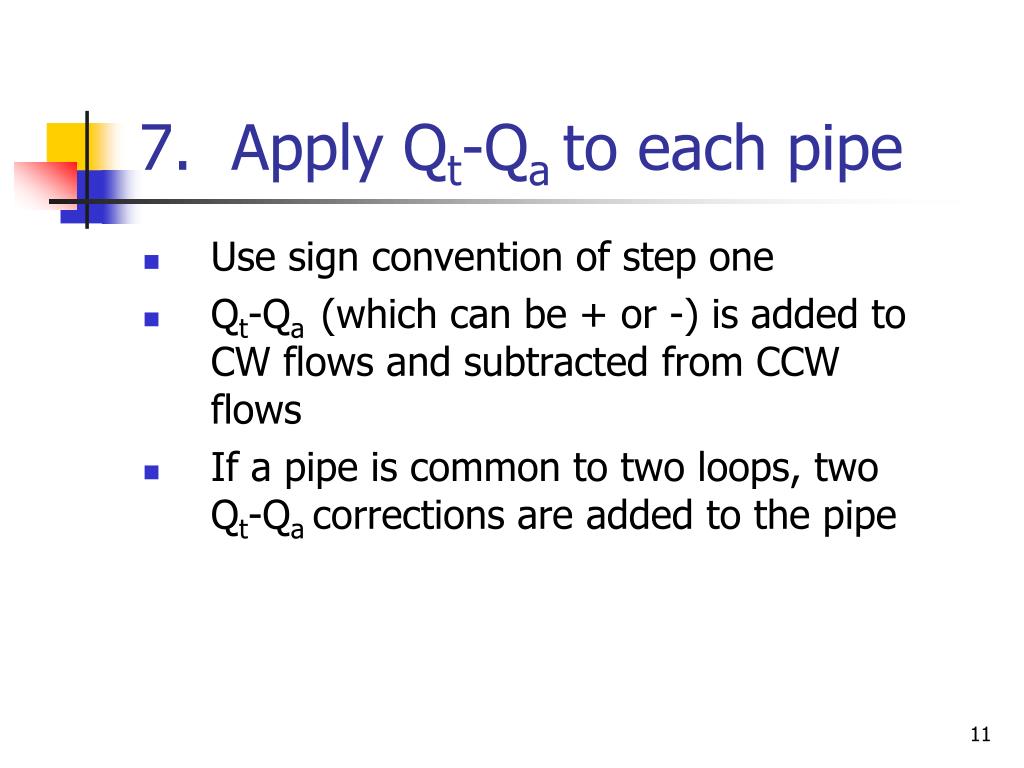 7. Apply $Q_t$-$Q_a$ to each pipe

- Use sign convention of step one
- $Q_t$-$Q_a$ (which can be + or -) is added to CW flows and subtracted from CCW flows
- If a pipe is common to two loops, two $Q_t$-$Q_a$ corrections are added to the pipe

11